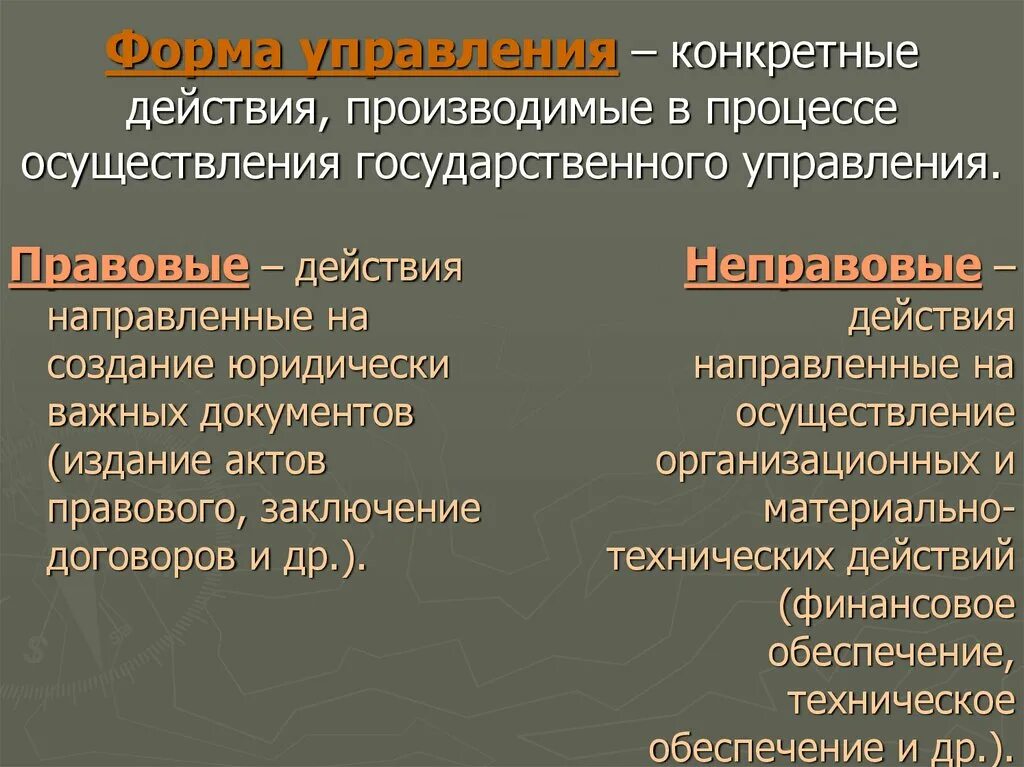 Форма управления – конкретные действия, производимые в процессе осуществления государственного управления.

Правовые – действия направленные на создание юридически важных документов (издание актов правового, заключение договоров и др.).

Неправовые – действия направленные на осуществление организационных и материально-технических действий (финансовое обеспечение, техническое обеспечение и др.).